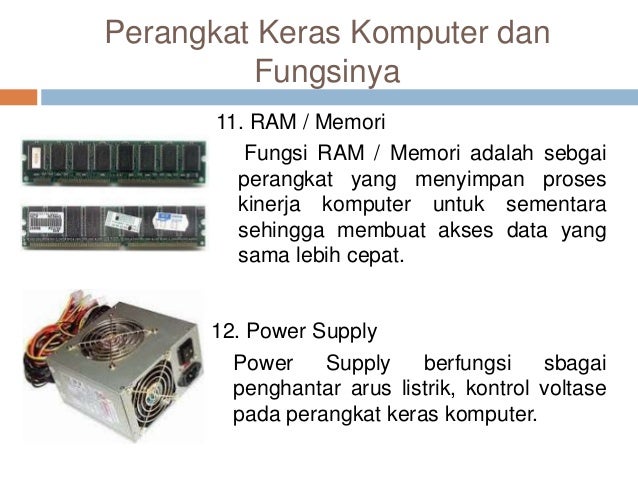 Perangkat Keras Komputer dan Fungsinya

11. RAM / Memori

Fungsi RAM / Memori adalah sebgai perangkat yang menyimpan proses kinerja komputer untuk sementara sehingga membuat akses data yang sama lebih cepat.

12. Power Supply

Power Supply berfungsi sbagai penghantar arus listrik, kontrol voltase pada perangkat keras komputer.